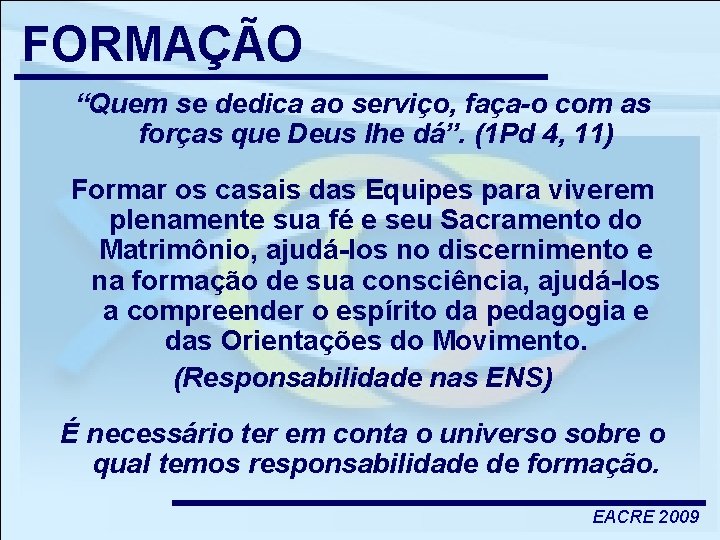 FORMAÇÃO

“Quem se dedica ao serviço, faça-o com as forças que Deus lhe dá”. (1Pd 4, 11)

Formar os casais das Equipes para viverem plenamente sua fé e seu Sacramento do Matrimônio, ajudá-los no discernimento e na formação de sua consciência, ajudá-los a compreender o espírito da pedagogia e das Orientações do Movimento.

(Responsabilidade nas ENS)

É necessário ter em conta o universo sobre o qual temos responsabilidade de formação.

EACRE 2009